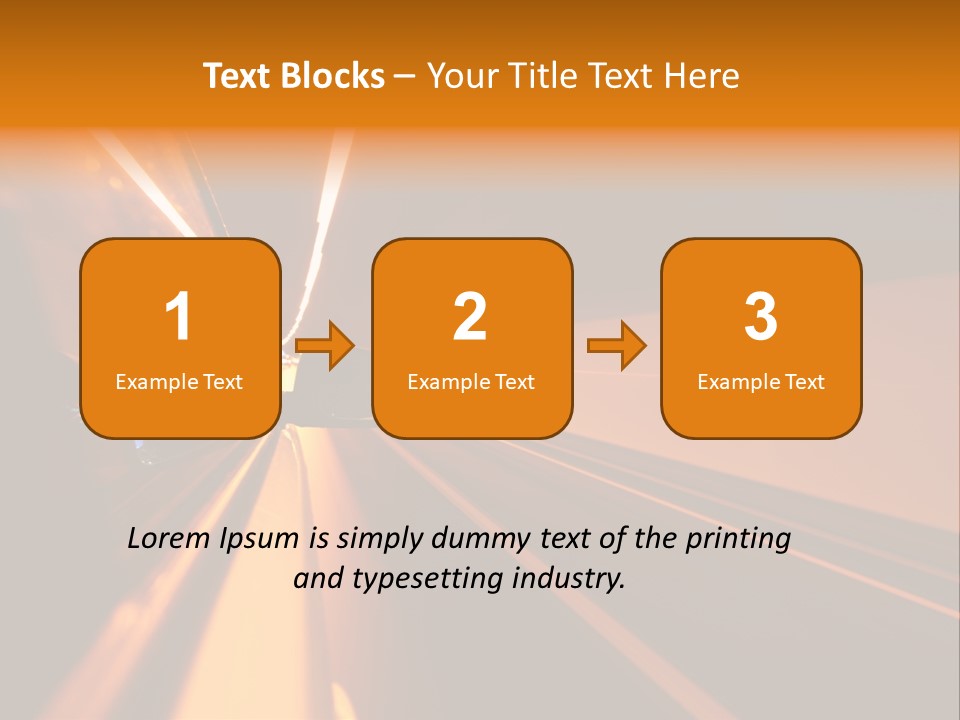 Text Blocks – Your Title Text Here

1
Example Text

2
Example Text

3
Example Text

Lorem Ipsum is simply dummy text of the printing and typesetting industry.